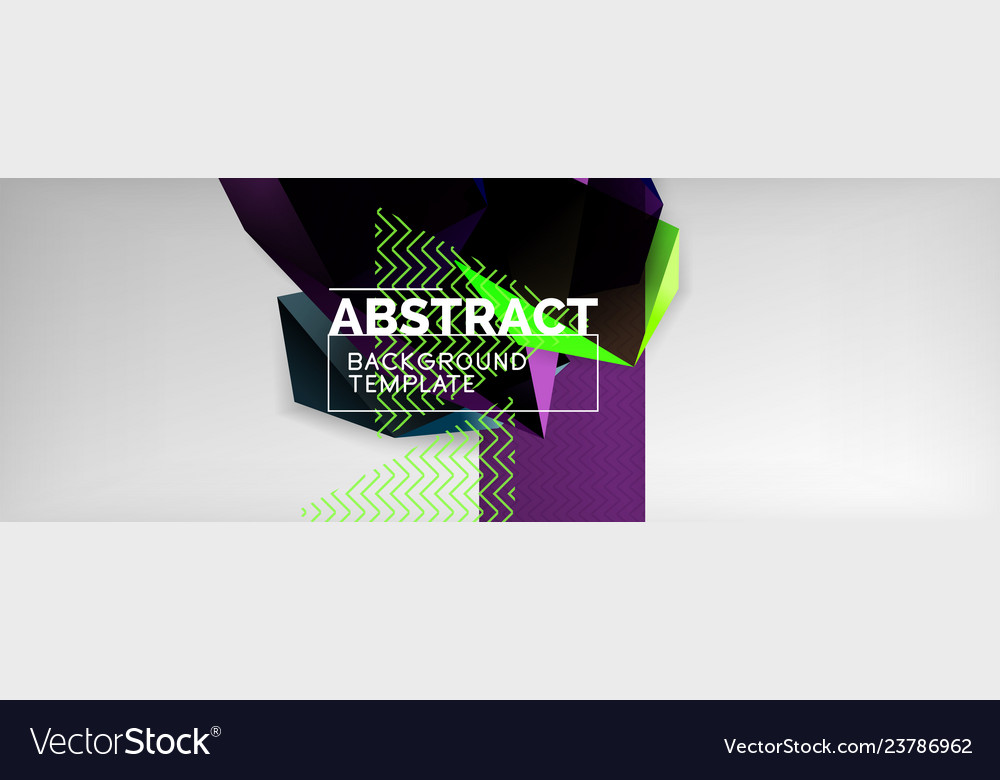 ABSTRACT
BACKGROUND
TEMPLATE

VectorStock®

VectorStock.com/23786962